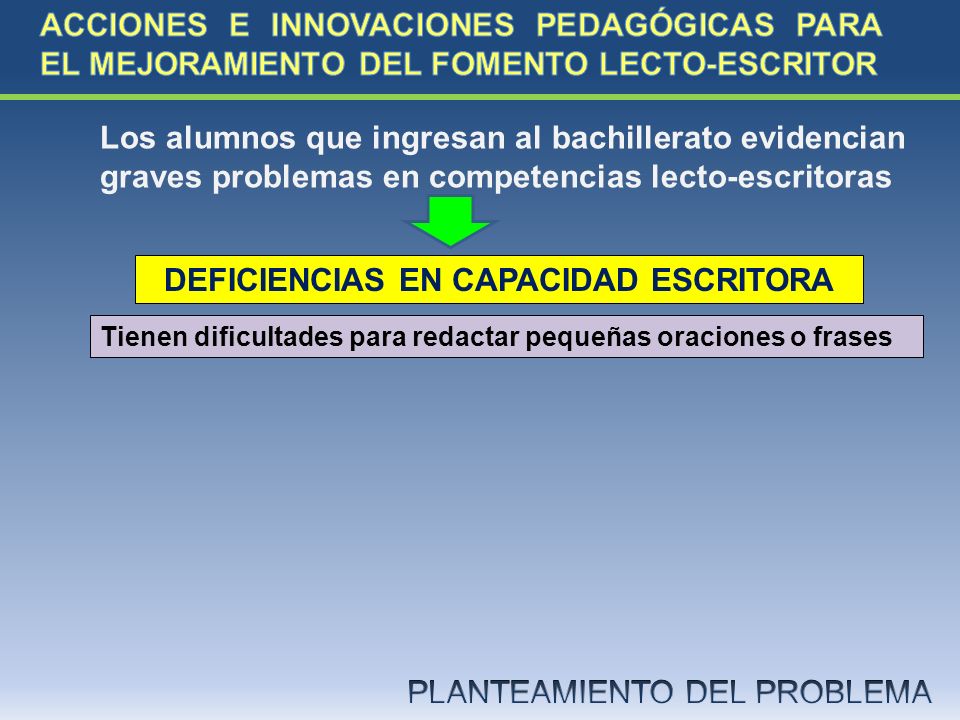 ACCIONES E INNOVACIONES PEDAGÓGICAS PARA EL MEJORAMIENTO DEL FOMENTO LECTO-ESCRITOR

Los alumnos que ingresan al bachillerato evidencian graves problemas en competencias lecto-escritoras

DEFICIENCIAS EN CAPACIDAD ESCRITORA

Tienen dificultades para redactar pequeñas oraciones o frases

PLANTEAMIENTO DEL PROBLEMA